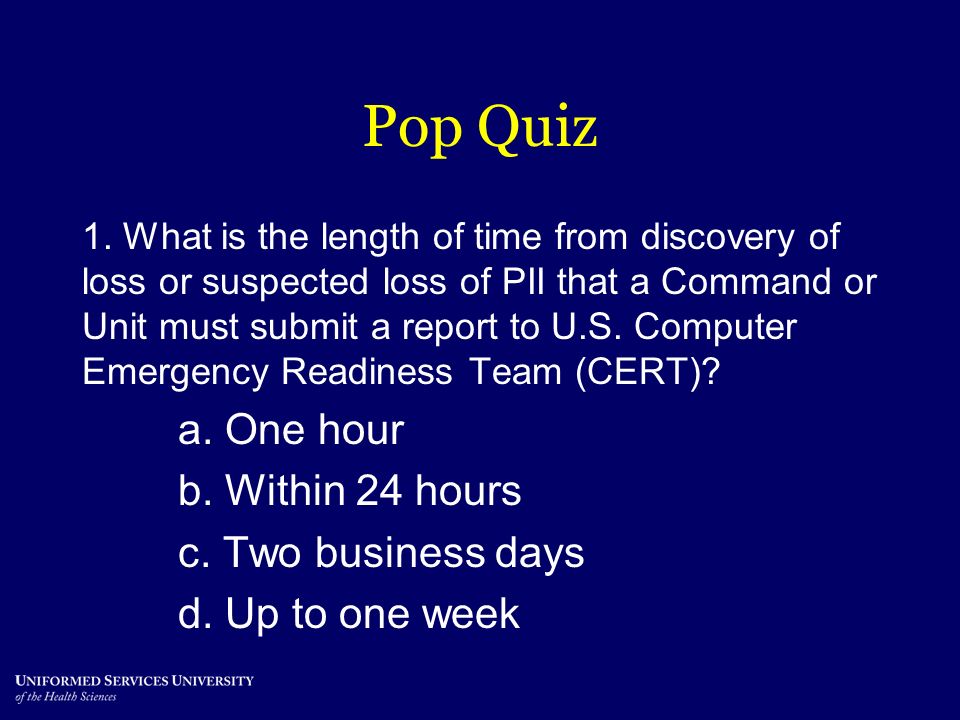 Pop Quiz

1. What is the length of time from discovery of loss or suspected loss of PII that a Command or Unit must submit a report to U.S. Computer Emergency Readiness Team (CERT)?

a. One hour

b. Within 24 hours

c. Two business days

d. Up to one week

UNIFORMED SERVICES UNIVERSITY
of the Health Sciences